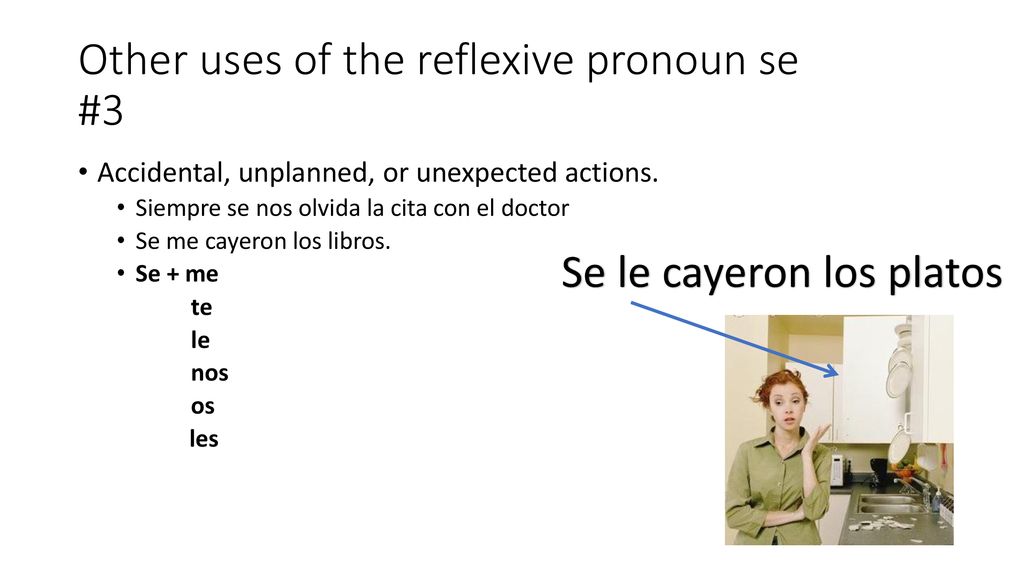 Other uses of the reflexive pronoun se #3

• Accidental, unplanned, or unexpected actions.
  • Siempre se nos olvida la cita con el doctor
  • Se me cayeron los libros.
  • Se + me
    te
    le
    nos
    os
    les

Se le cayeron los platos